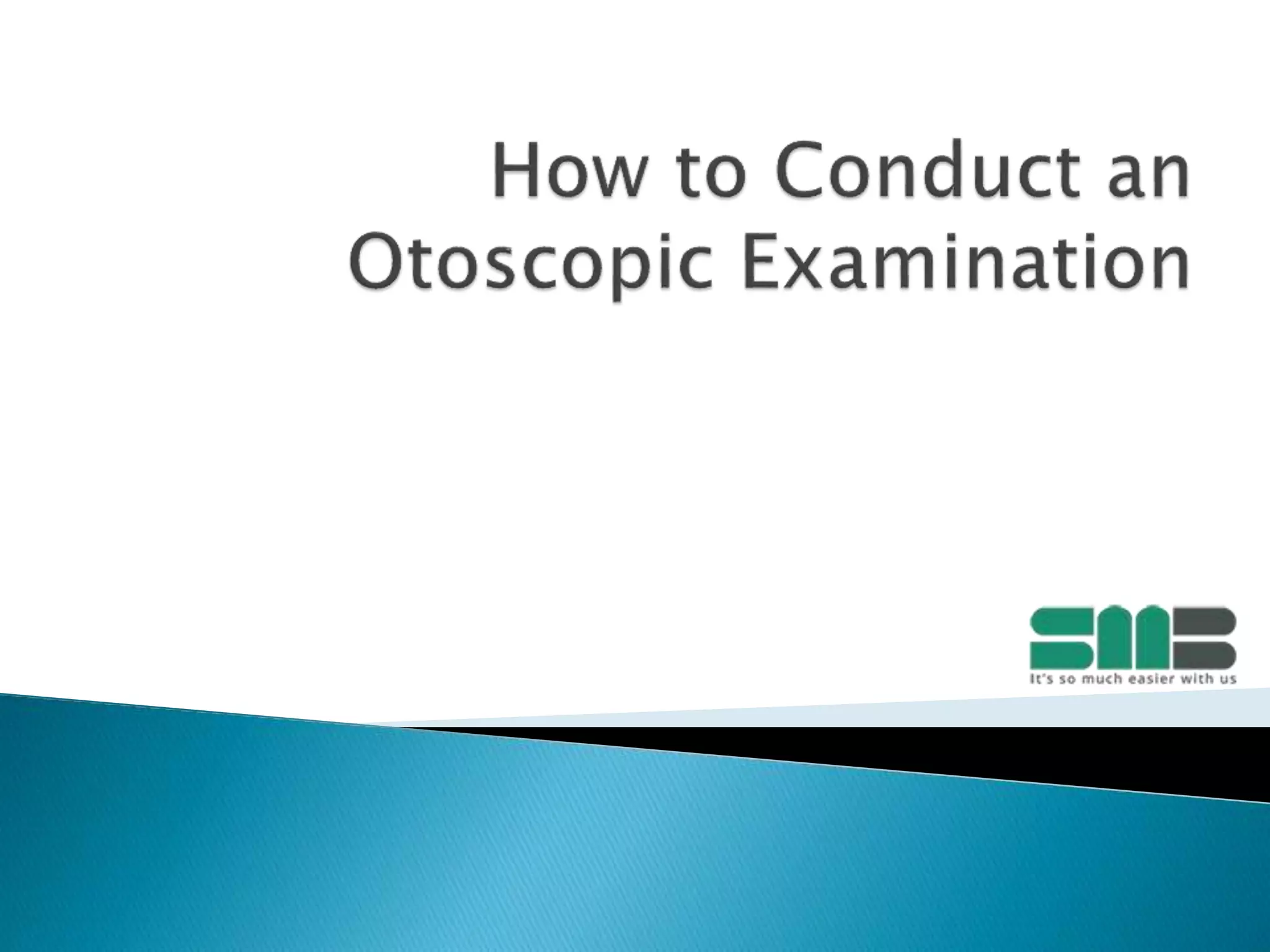 How to Conduct an Otoscopic Examination

SMB
It's so much easier with us